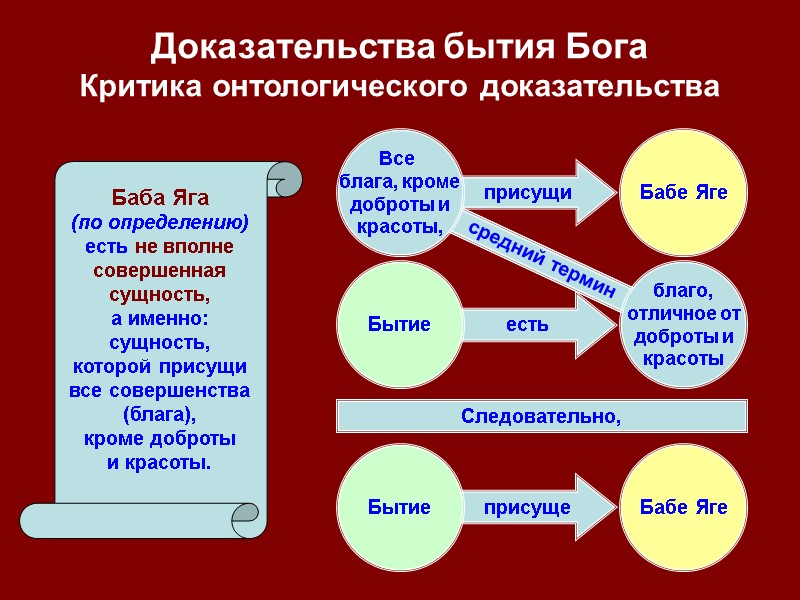 Доказательства бытия Бога
Критика онтологического доказательства

Баба Яга
(по определению)
есть не вполне совершенная сущность,
а именно:
сущность, которой присущи все совершенства (блага),
кроме доброты и красоты.

Все блага, кроме доброты и красоты,

присущи

Бабе Яге

средний термин

Бытие

есть

благо, отличное от доброты и красоты

Следовательно,

Бытие

присуще

Бабе Яге